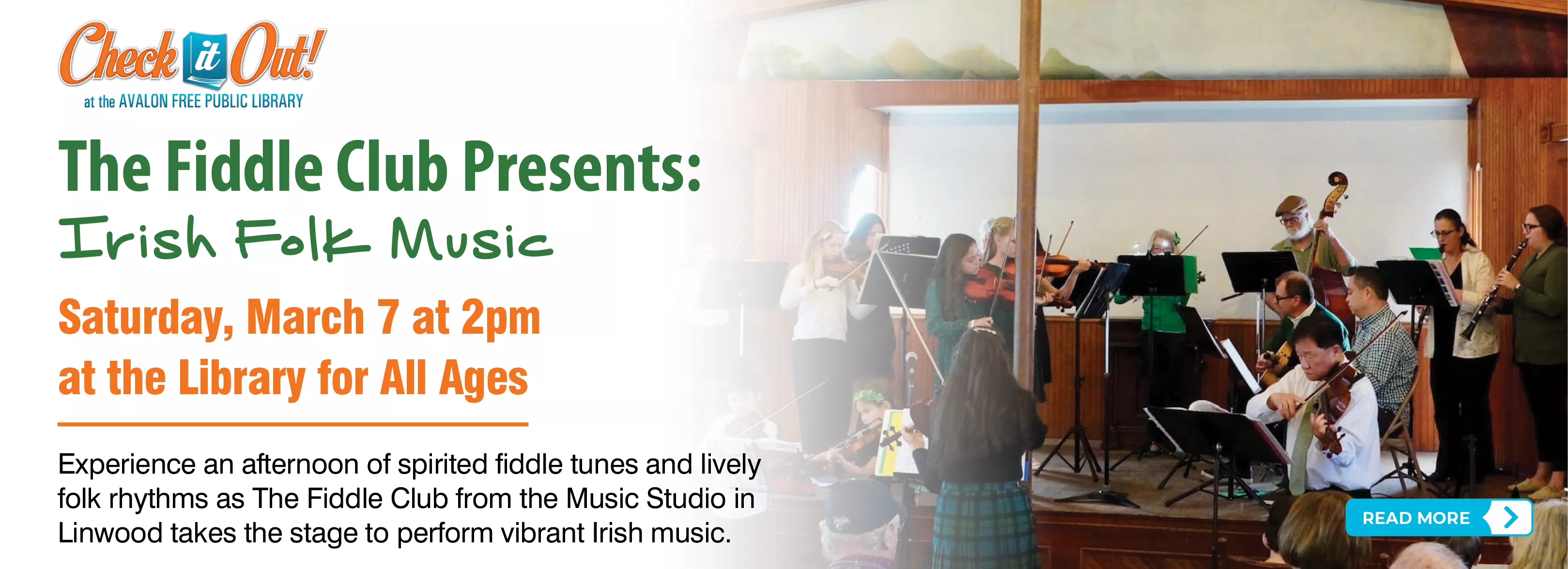 Check it Out!
at the AVALON FREE PUBLIC LIBRARY

The Fiddle Club Presents:
Irish Folk Music

Saturday, March 7 at 2pm
at the Library for All Ages

Experience an afternoon of spirited fiddle tunes and lively folk rhythms as The Fiddle Club from the Music Studio in Linwood takes the stage to perform vibrant Irish music.

READ MORE